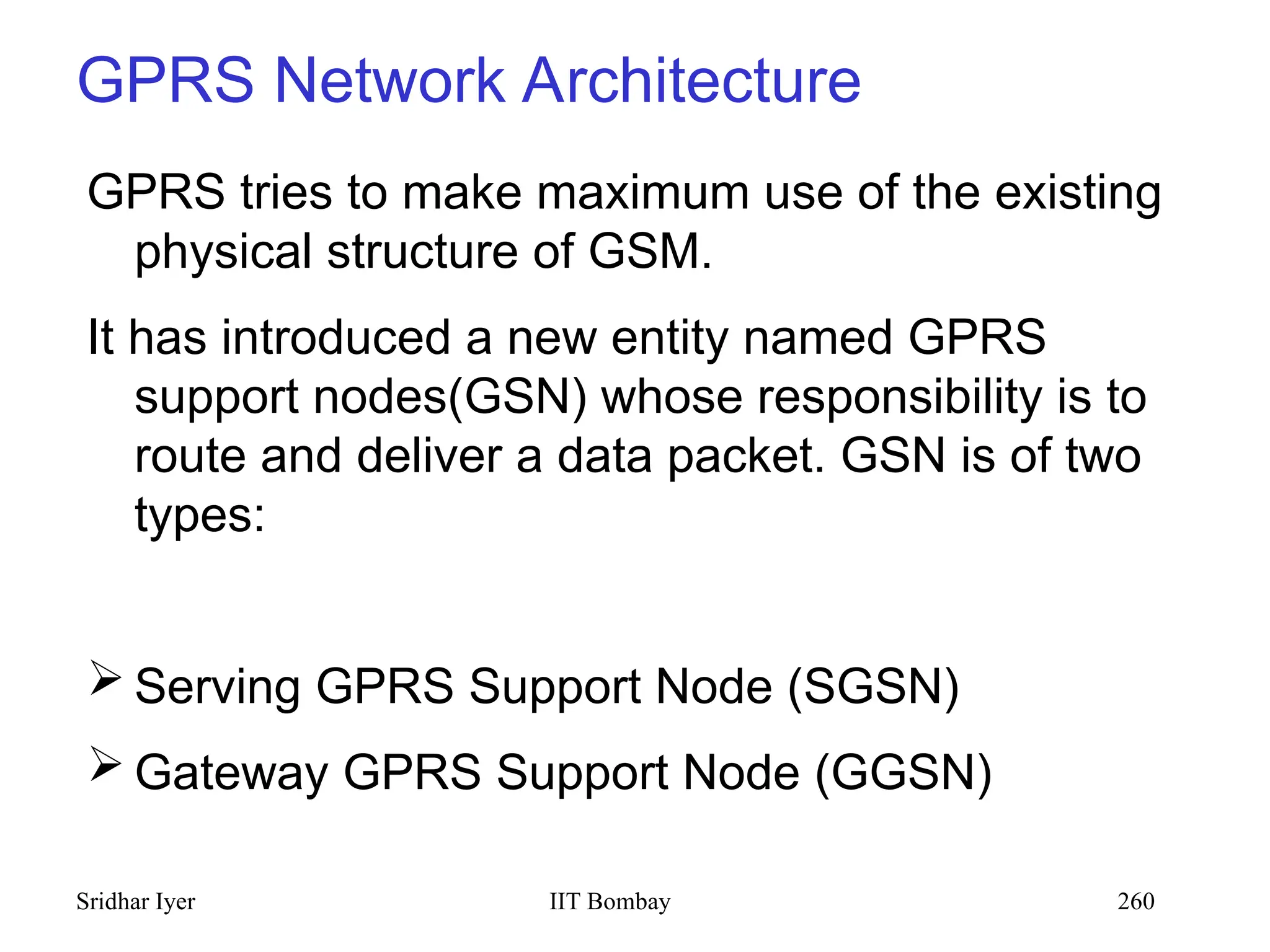 GPRS Network Architecture

GPRS tries to make maximum use of the existing physical structure of GSM.

It has introduced a new entity named GPRS support nodes(GSN) whose responsibility is to route and deliver a data packet. GSN is of two types:

➢ Serving GPRS Support Node (SGSN)

➢ Gateway GPRS Support Node (GGSN)

Sridhar Iyer

IIT Bombay

260